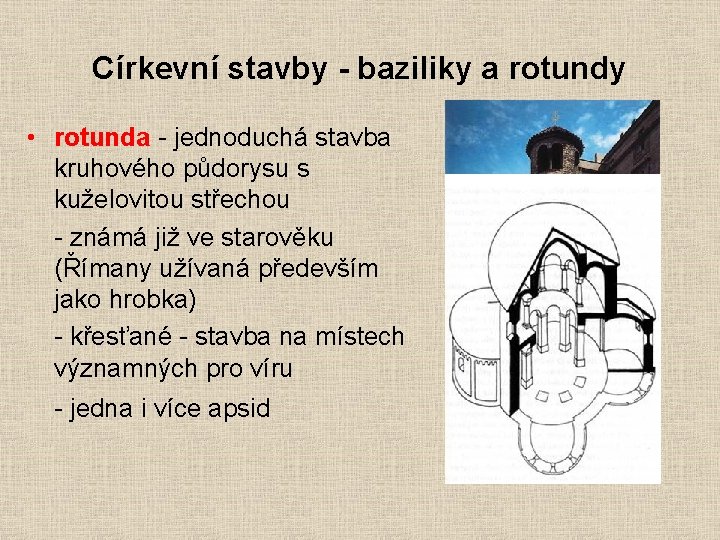 Církevní stavby - baziliky a rotundy

• rotunda - jednoduchá stavba kruhového půdorysu s kuželovitou střechou

- známá již ve starověku (Římany užívaná především jako hrobka)

- křesťané - stavba na místech významných pro víru

- jedna i více apsid